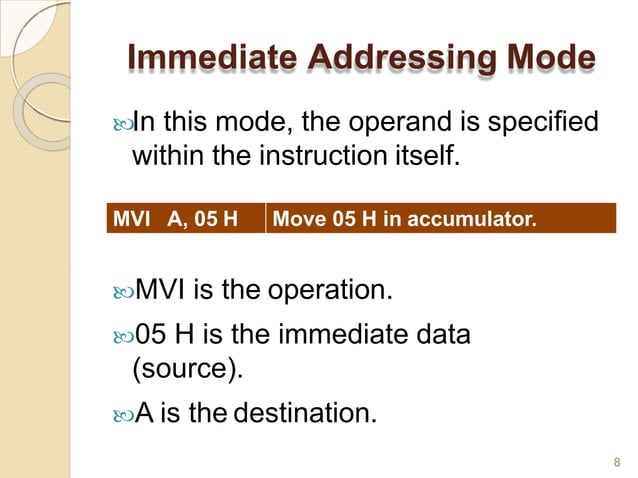 Immediate Addressing Mode

In this mode, the operand is specified within the instruction itself.

| MVI A, 05 H | Move 05 H in accumulator. |
|---|---|

MVI is the operation.

05 H is the immediate data (source).

A is the destination.

8